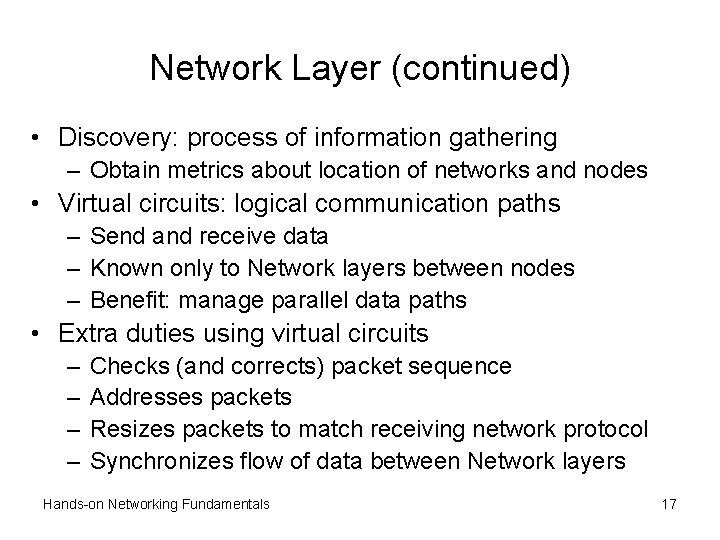 Network Layer (continued)

• Discovery: process of information gathering
  – Obtain metrics about location of networks and nodes
• Virtual circuits: logical communication paths
  – Send and receive data
  – Known only to Network layers between nodes
  – Benefit: manage parallel data paths
• Extra duties using virtual circuits
  – Checks (and corrects) packet sequence
  – Addresses packets
  – Resizes packets to match receiving network protocol
  – Synchronizes flow of data between Network layers

Hands-on Networking Fundamentals

17